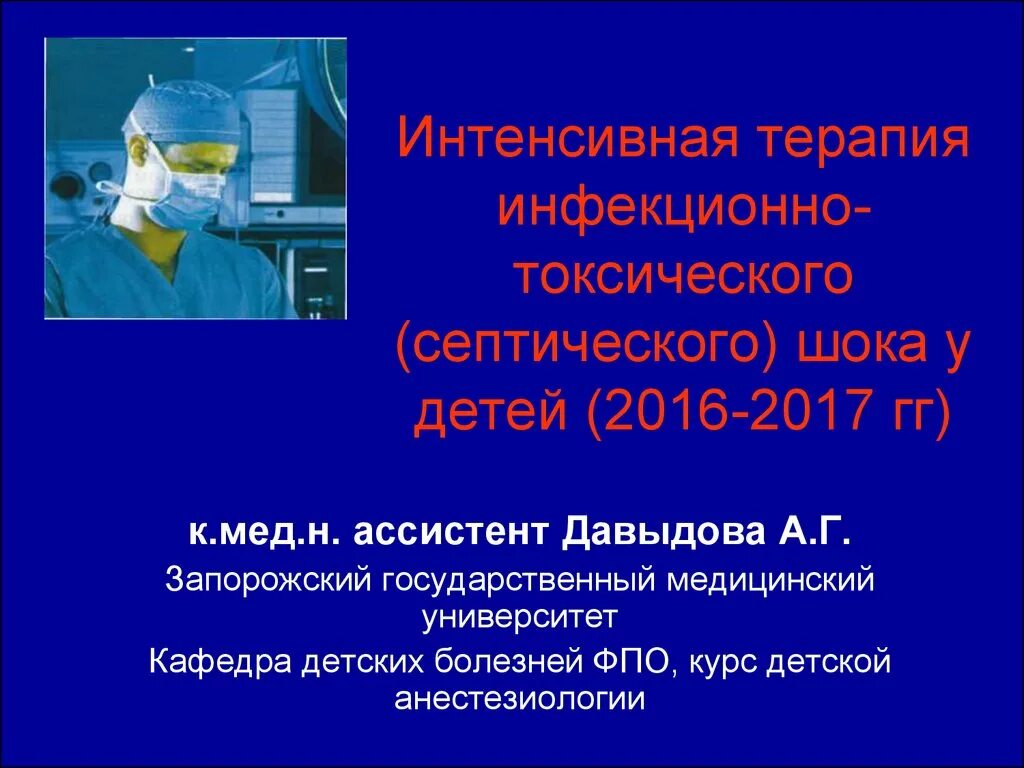 Интенсивная терапия инфекционно-токсического (септического) шока у детей (2016-2017 гг)

к.мед.н. ассистент Давыдова А.Г.

Запорожский государственный медицинский университет

Кафедра детских болезней ФПО, курс детской анестезиологии